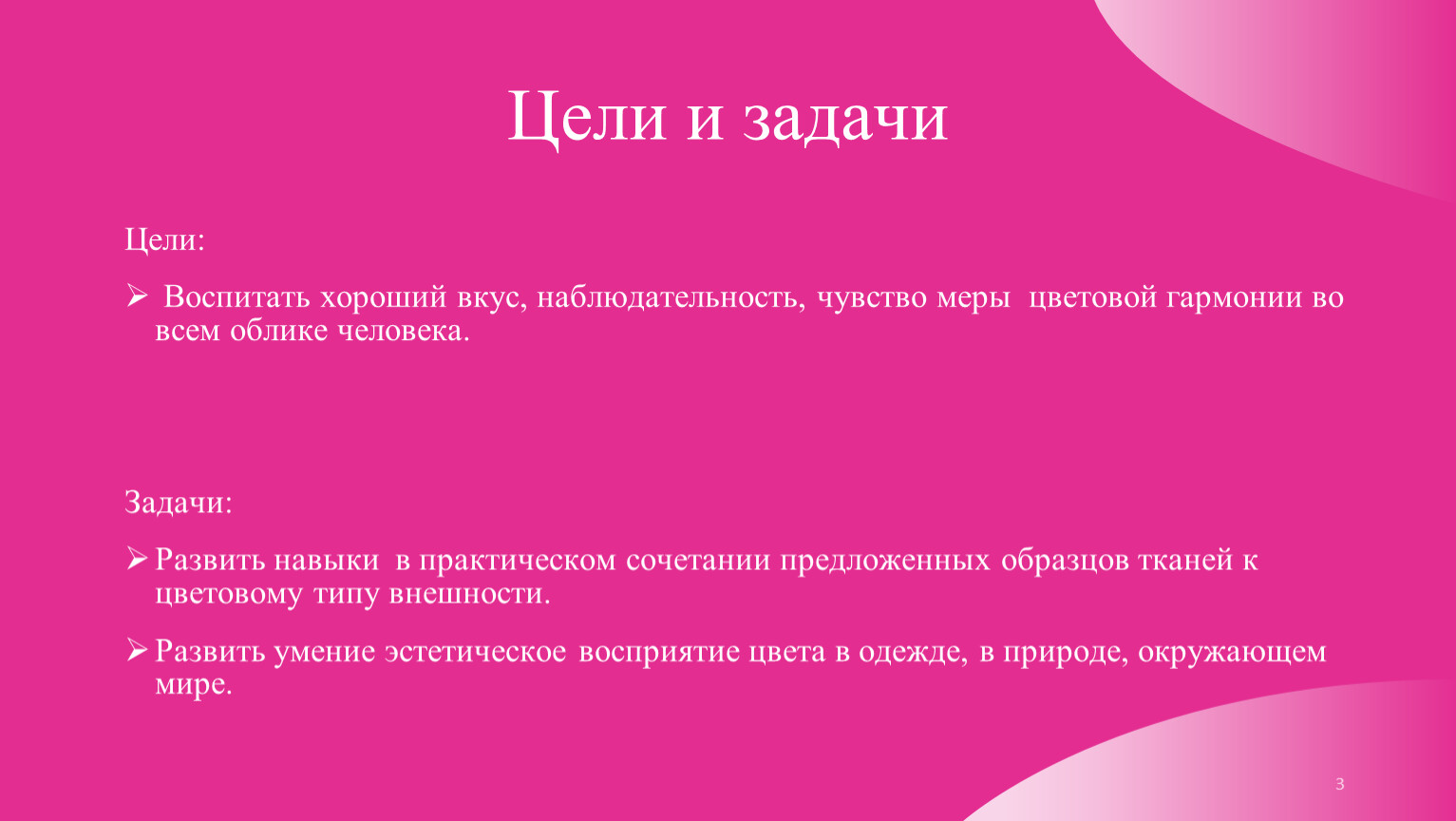 Цели и задачи

Цели:

➢ Воспитать хороший вкус, наблюдательность, чувство меры цветовой гармонии во всем облике человека.

Задачи:

➢ Развить навыки в практическом сочетании предложенных образцов тканей к цветовому типу внешности.

➢ Развить умение эстетическое восприятие цвета в одежде, в природе, окружающем мире.

3